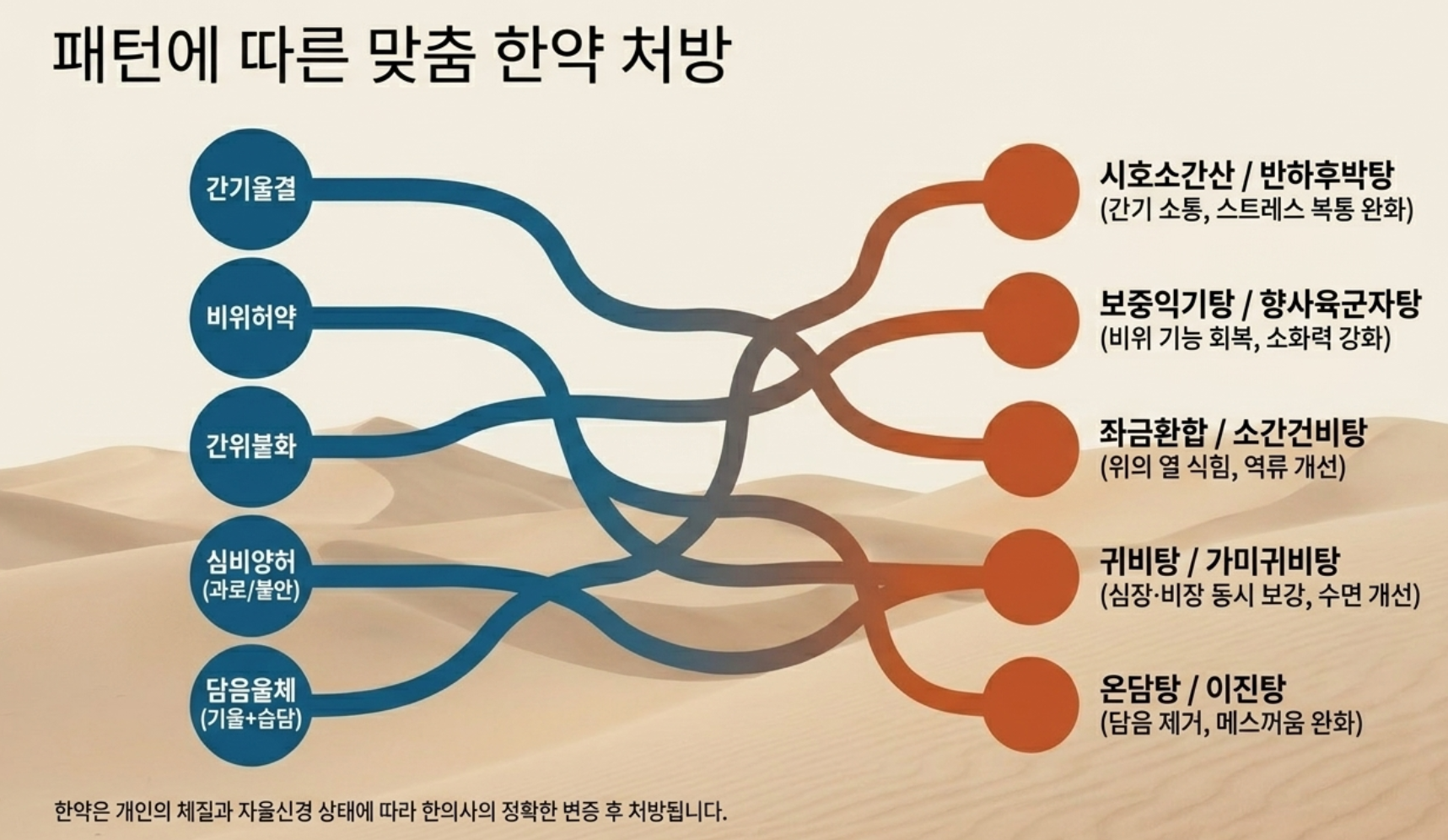 패턴에 따른 맞춤 한약 처방

간기울결

비위허약

간위불화

심비양허
(과로/불안)

담음울체
(기울+습담)

시호소간산 / 반하후박탕
(간기 소통, 스트레스 복통 완화)

보중익기탕 / 향사육군자탕
(비위 기능 회복, 소화력 강화)

좌금환합 / 소간건비탕
(위의 열 식힘, 역류 개선)

귀비탕 / 가미귀비탕
(심장·비장 동시 보강, 수면 개선)

온담탕 / 이진탕
(담음 제거, 메스꺼움 완화)

한약은 개인의 체질과 자율신경 상태에 따라 한의사의 정확한 변증 후 처방됩니다.